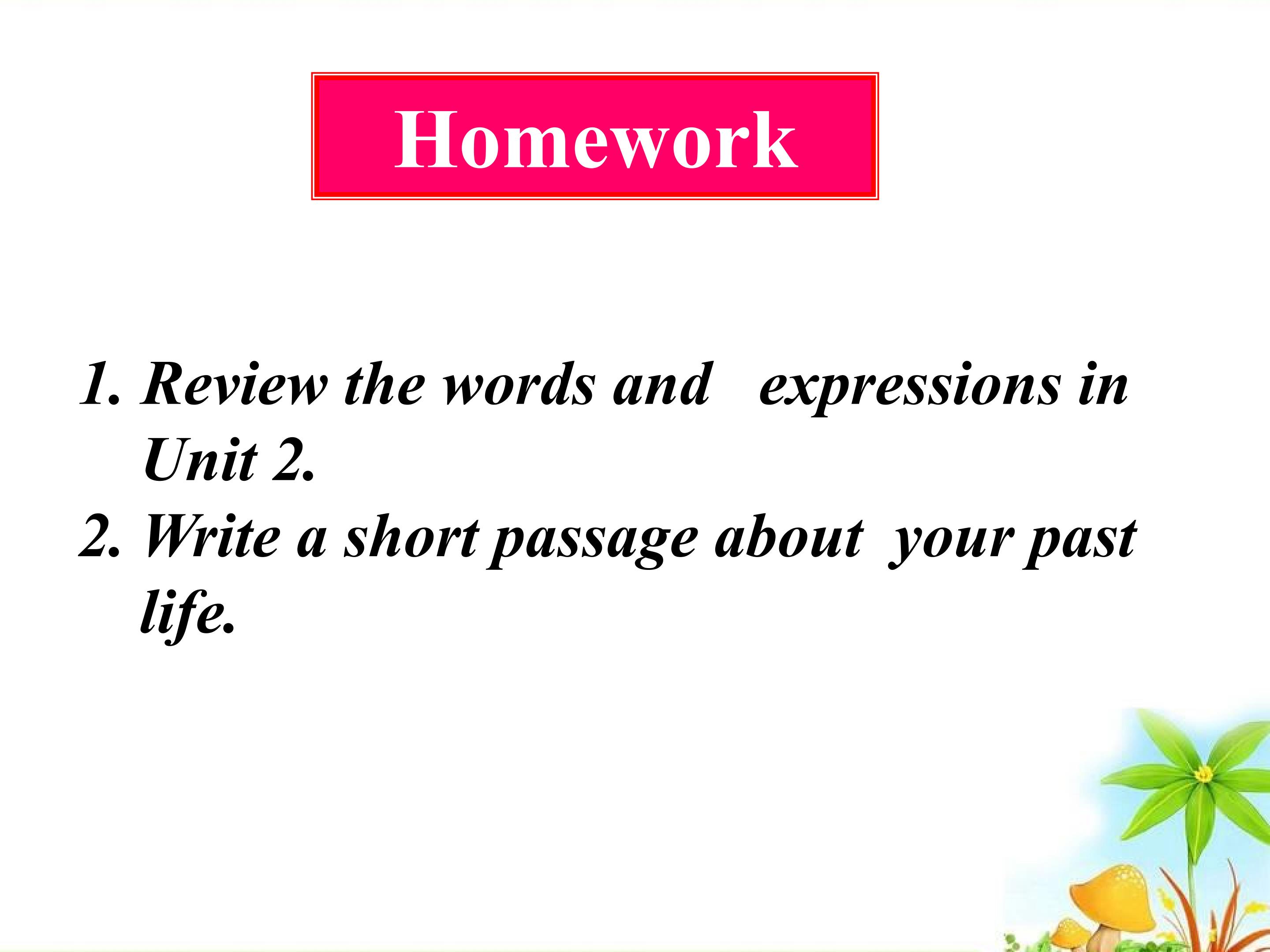 Homework

1. Review the words and expressions in Unit 2.
2. Write a short passage about your past life.